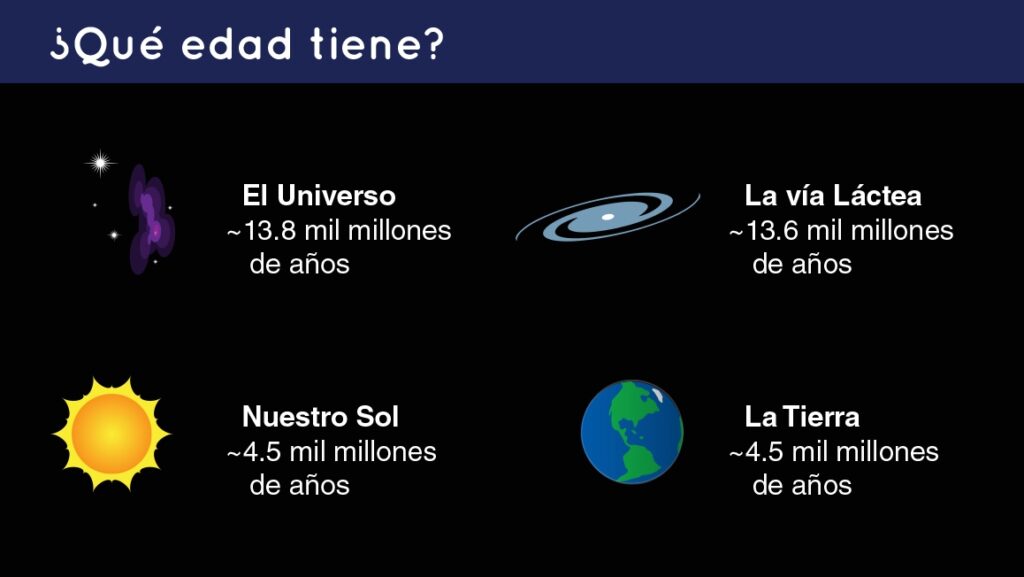 ¿Qué edad tiene?

El Universo
~13.8 mil millones de años

La vía Láctea
~13.6 mil millones de años

Nuestro Sol
~4.5 mil millones de años

La Tierra
~4.5 mil millones de años